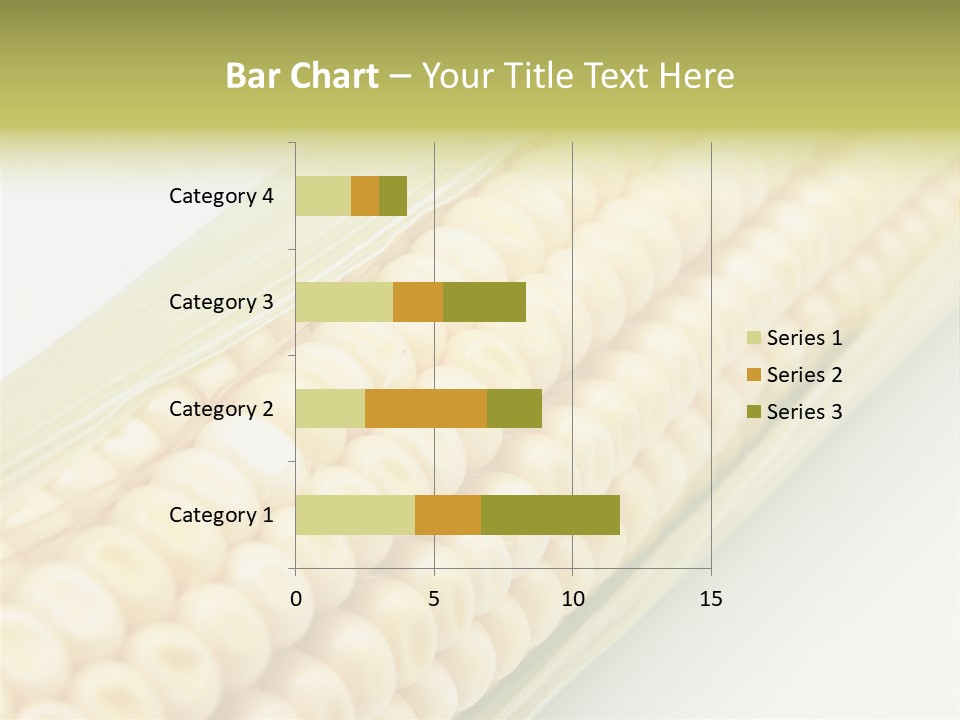 Bar Chart – Your Title Text Here

Category 4
Category 3
Category 2
Category 1

0
5
10
15

Series 1
Series 2
Series 3